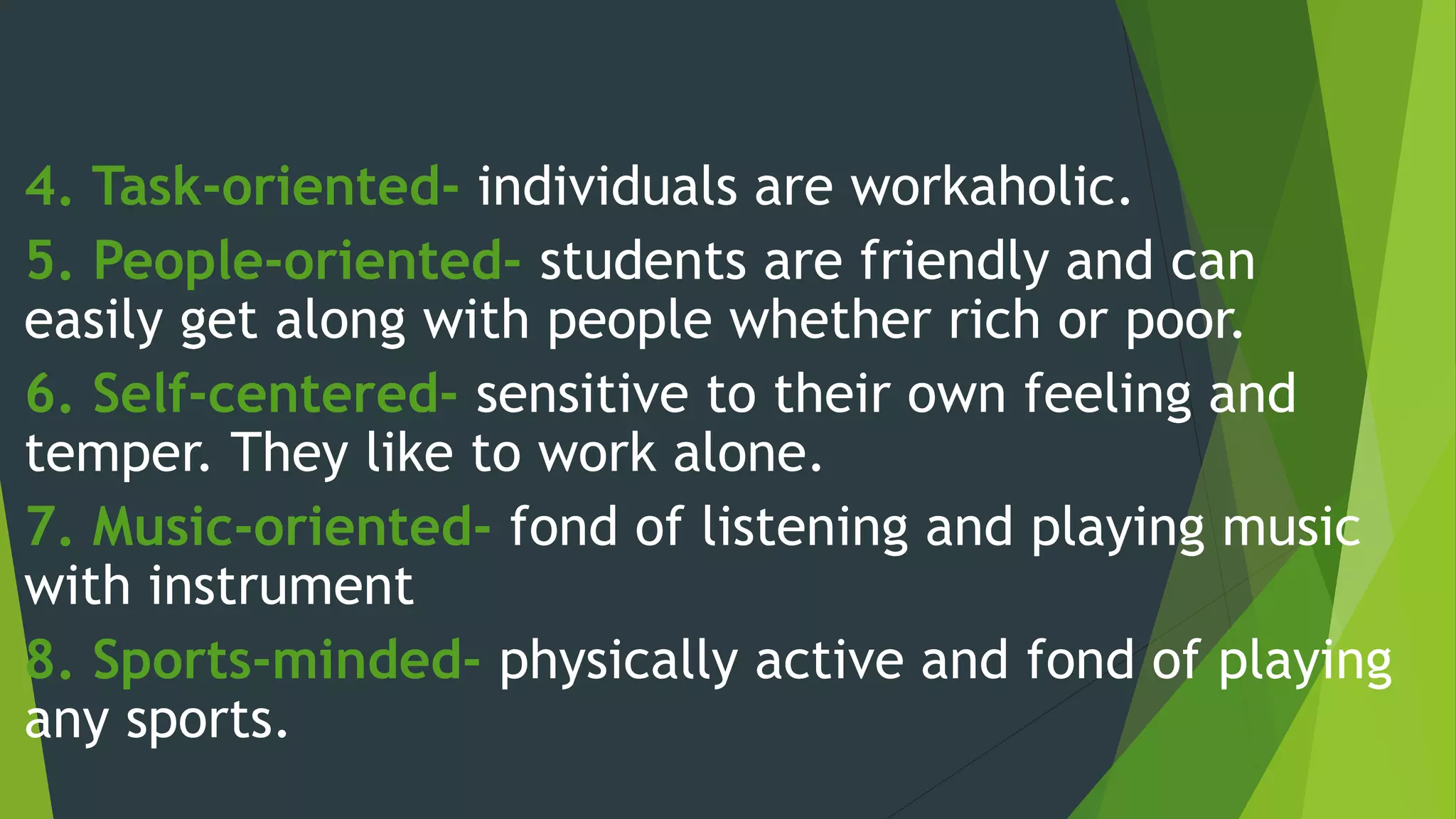 4. Task-oriented- individuals are workaholic.

5. People-oriented- students are friendly and can easily get along with people whether rich or poor.

6. Self-centered- sensitive to their own feeling and temper. They like to work alone.

7. Music-oriented- fond of listening and playing music with instrument

8. Sports-minded- physically active and fond of playing any sports.